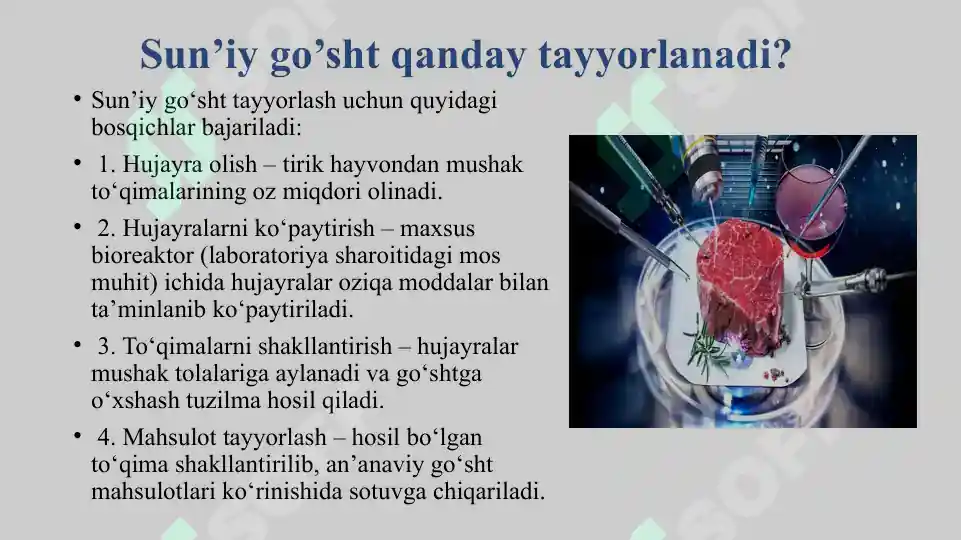 Sun’iy go’sht qanday tayyorlanadi?

• Sun’iy go‘sht tayyorlash uchun quyidagi bosqichlar bajariladi:

• 1. Hujayra olish – tirik hayvondan mushak to‘qimalarining oz miqdori olinadi.

• 2. Hujayralarni ko‘paytirish – maxsus bioreaktor (laboratoriya sharoitidagi mos muhit) ichida hujayralar oziqa moddalar bilan ta’minlanib ko‘paytiriladi.

• 3. To‘qimalarni shakllantirish – hujayralar mushak tolalariga aylanadi va go‘shtga o‘xshash tuzilma hosil qiladi.

• 4. Mahsulot tayyorlash – hosil bo‘lgan to‘qima shakllantirilib, an’anaviy go‘sht mahsulotlari ko‘rinishida sotuvga chiqariladi.